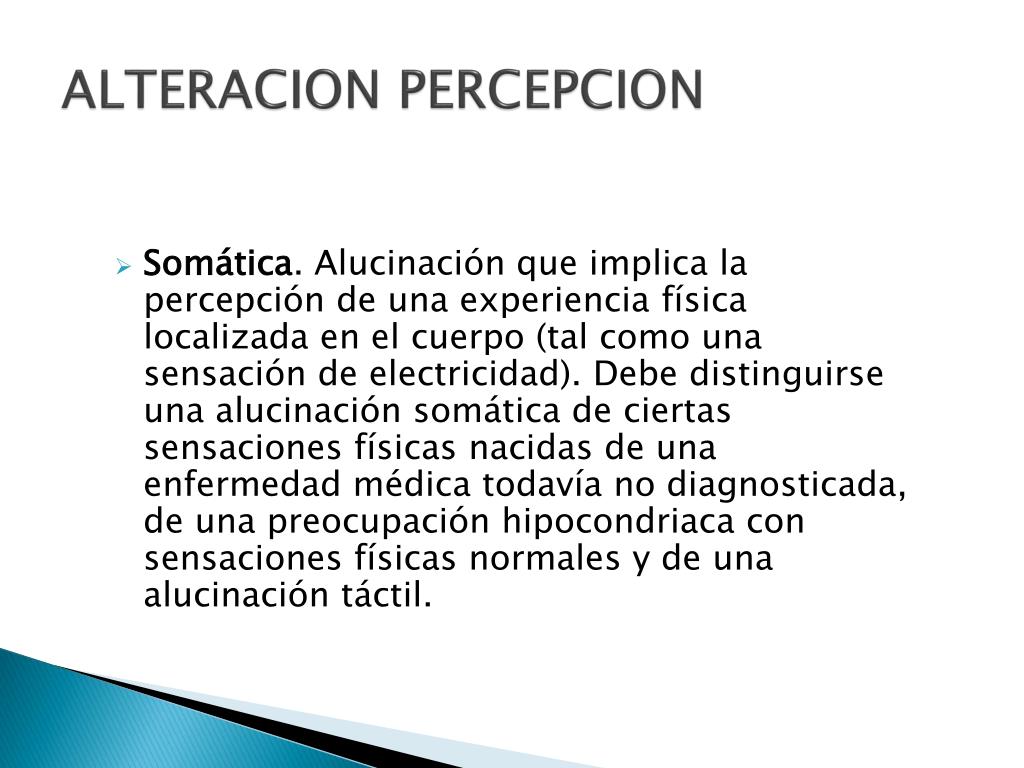 ALTERACION PERCEPCION

Somática. Alucinación que implica la percepción de una experiencia física localizada en el cuerpo (tal como una sensación de electricidad). Debe distinguirse una alucinación somática de ciertas sensaciones físicas nacidas de una enfermedad médica todavía no diagnosticada, de una preocupación hipocondriaca con sensaciones físicas normales y de una alucinación táctil.